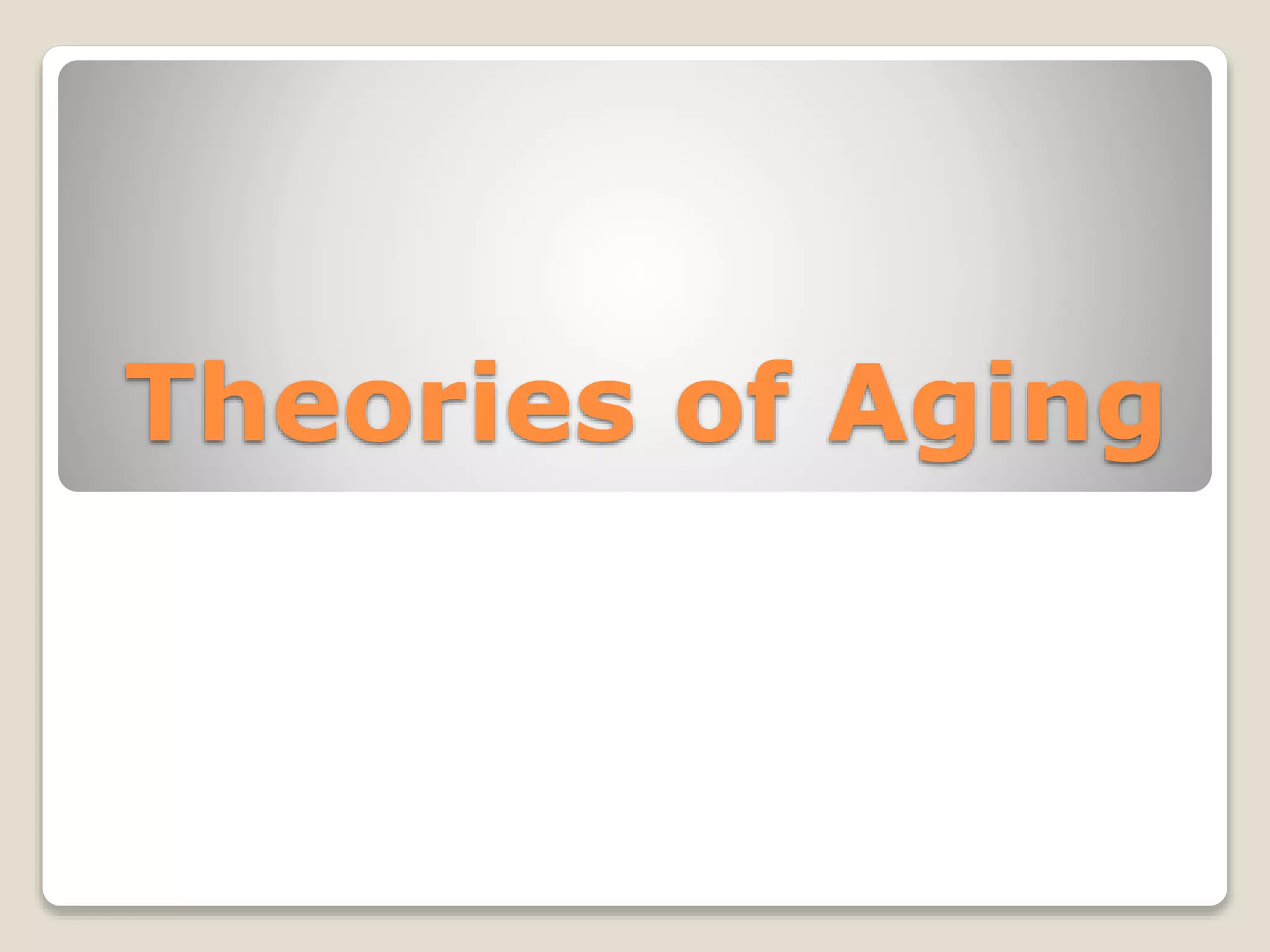 Theories of Aging